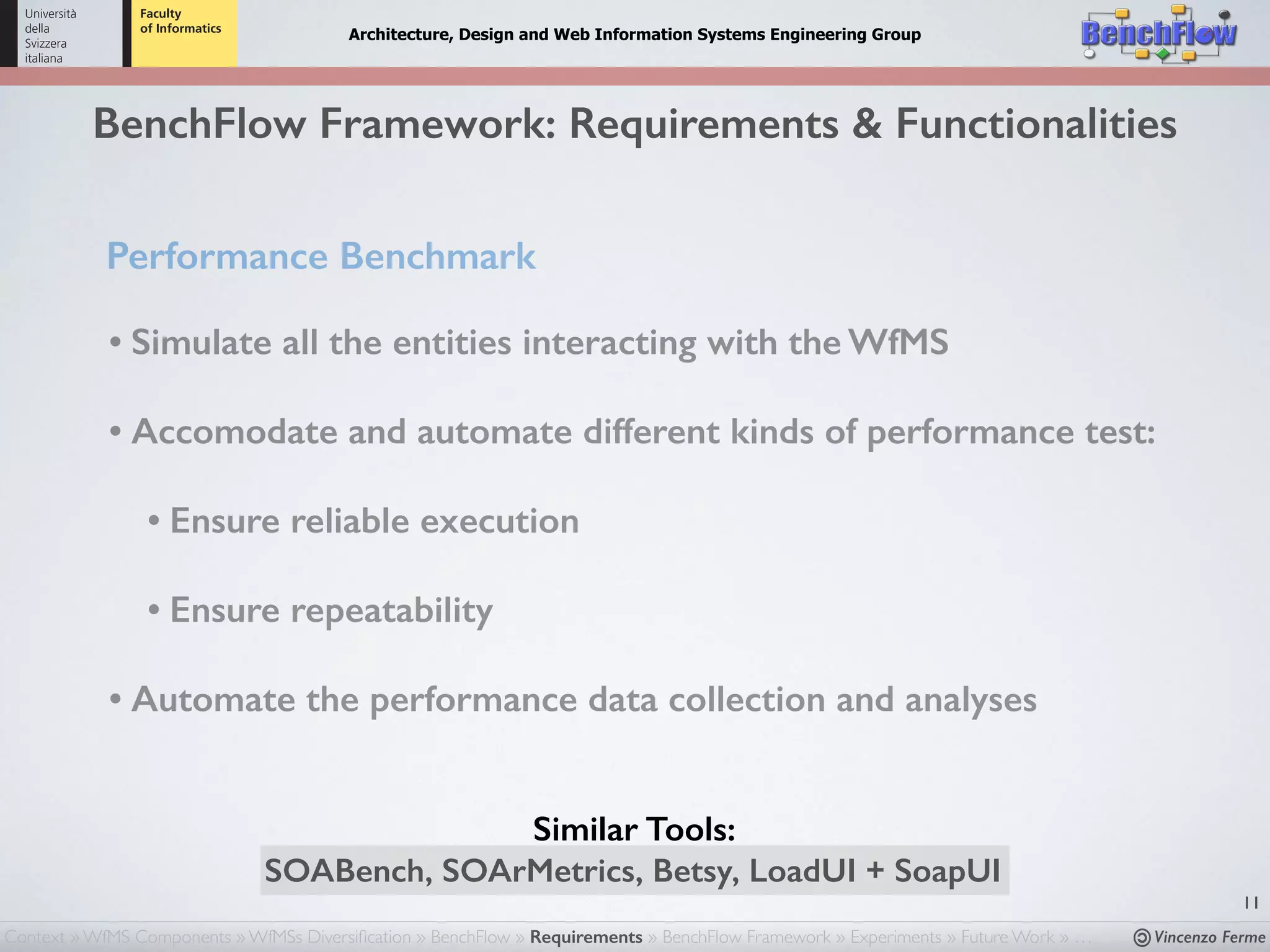 Università della Svizzera italiana

Faculty of Informatics

Architecture, Design and Web Information Systems Engineering Group

BenchFlow

BenchFlow Framework: Requirements & Functionalities

Performance Benchmark

• Simulate all the entities interacting with the WfMS

• Accomodate and automate different kinds of performance test:

• Ensure reliable execution

• Ensure repeatability

• Automate the performance data collection and analyses

Similar Tools:
SOABench, SOArMetrics, Betsy, LoadUI + SoapUI

11

Context » WfMS Components » WfMSs Diversification » BenchFlow » Requirements » BenchFlow Framework » Experiments » Future Work » ...

Vincenzo Ferme